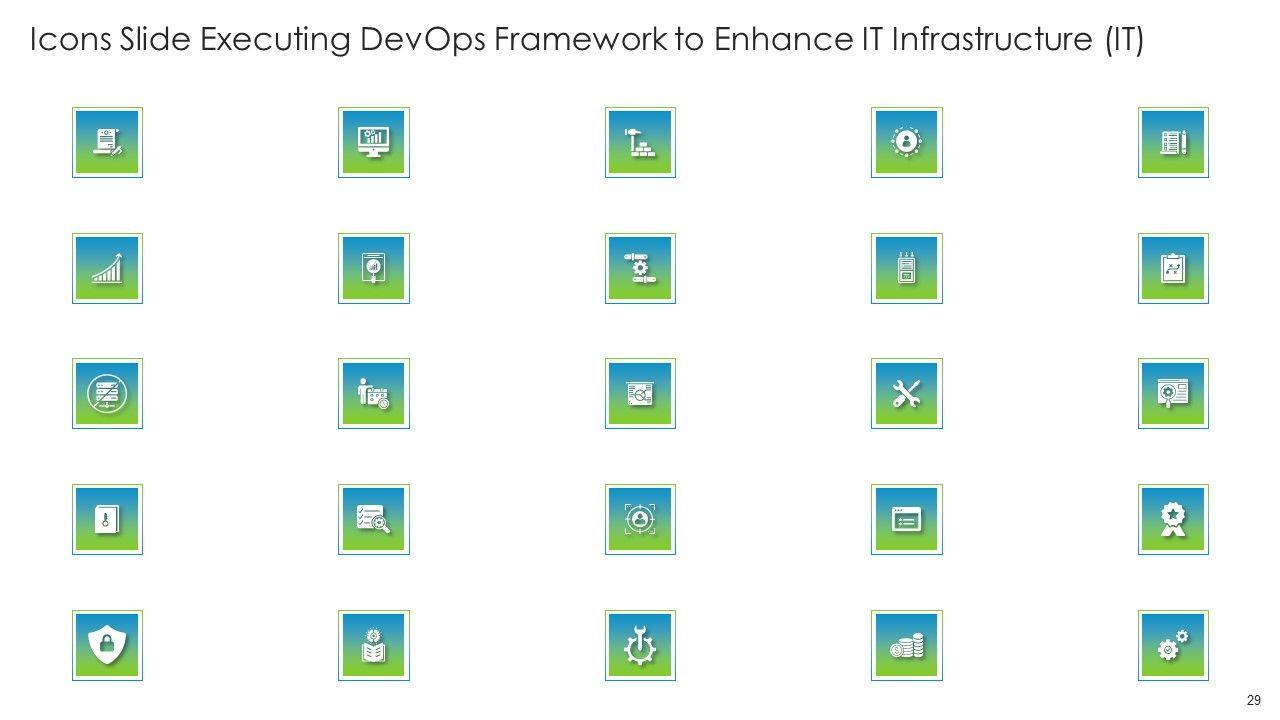 Icons Slide Executing DevOps Framework to Enhance IT Infrastructure (IT)

29